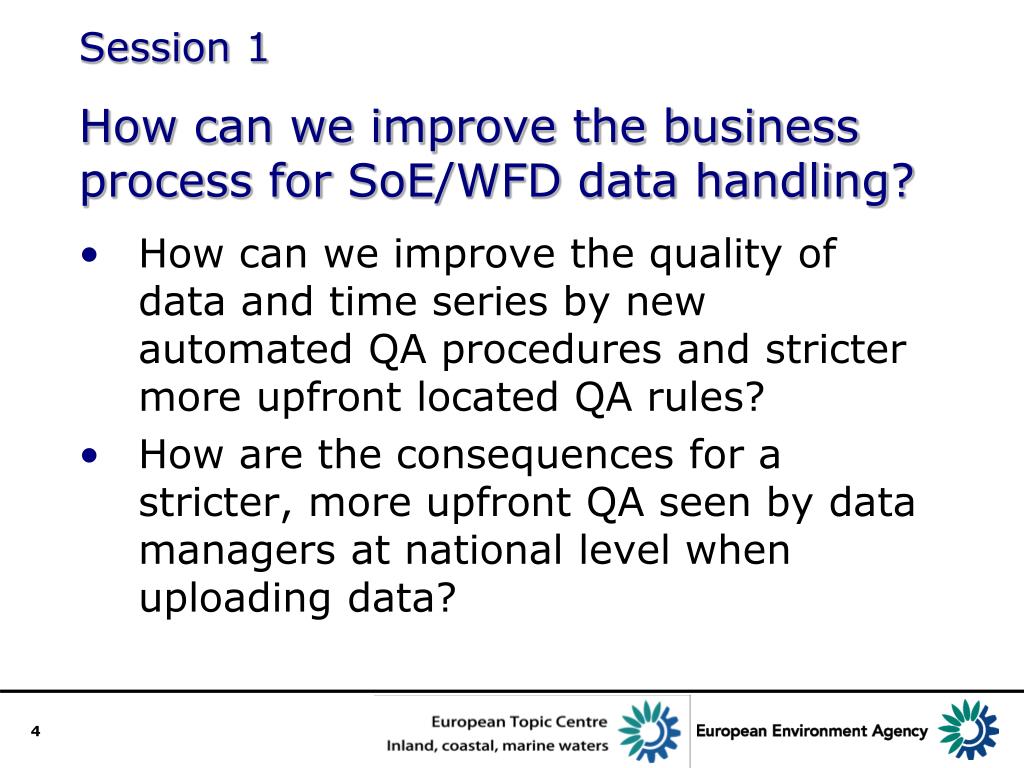 Session 1

How can we improve the business process for SoE/WFD data handling?

• How can we improve the quality of data and time series by new automated QA procedures and stricter more upfront located QA rules?
• How are the consequences for a stricter, more upfront QA seen by data managers at national level when uploading data?

4

European Topic Centre
Inland, coastal, marine waters

European Environment Agency